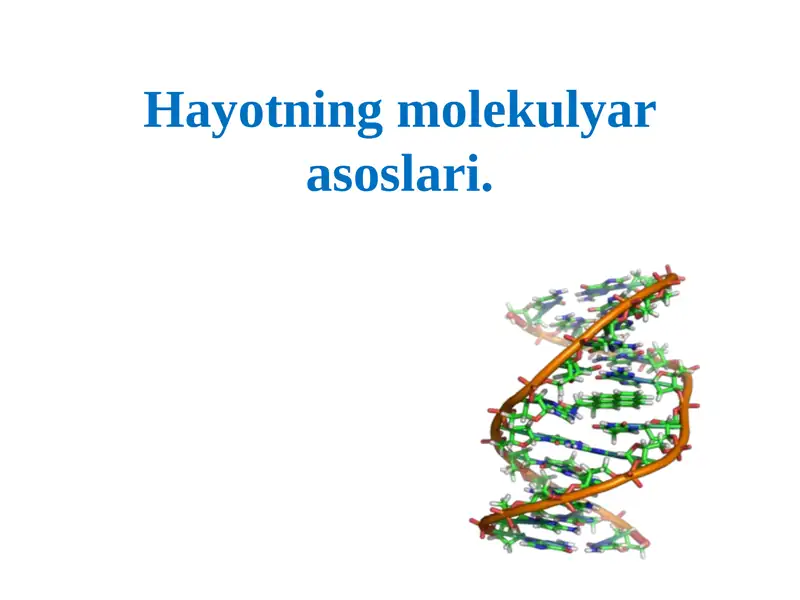 Hayotning molekulyar asoslari.